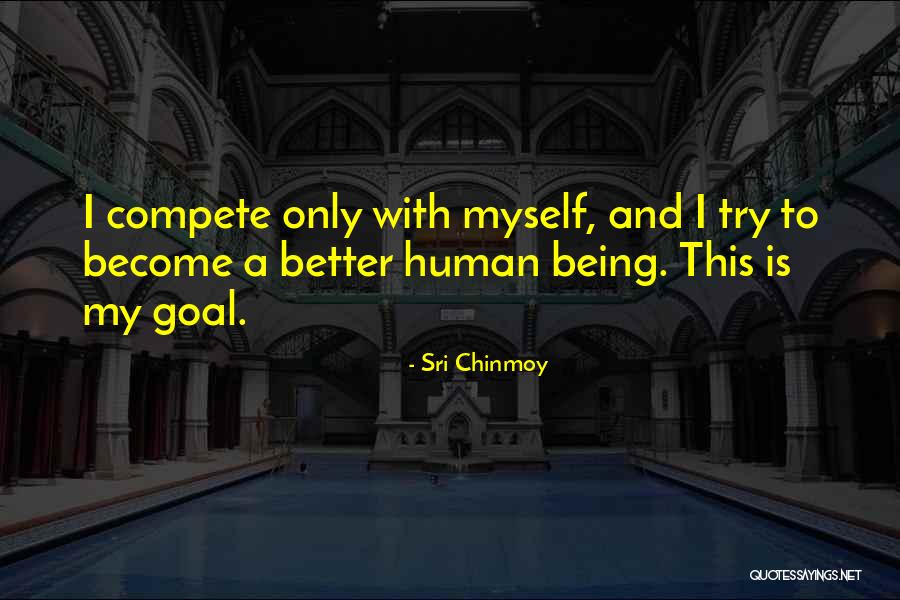 I compete only with myself, and I try to become a better human being. This is my goal.

- Sri Chinmoy

QUOTESSAYINGS.NET